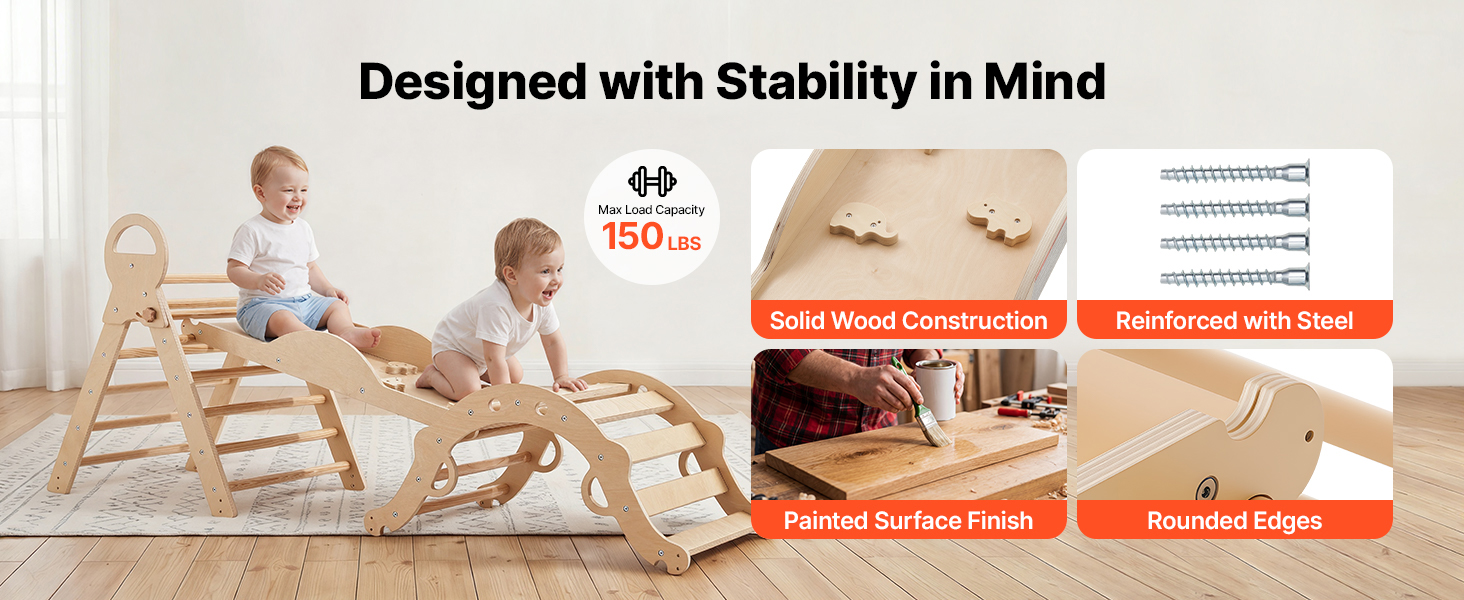 Designed with Stability in Mind

Max Load Capacity
150 LBS

Solid Wood Construction

Reinforced with Steel

Painted Surface Finish

Rounded Edges